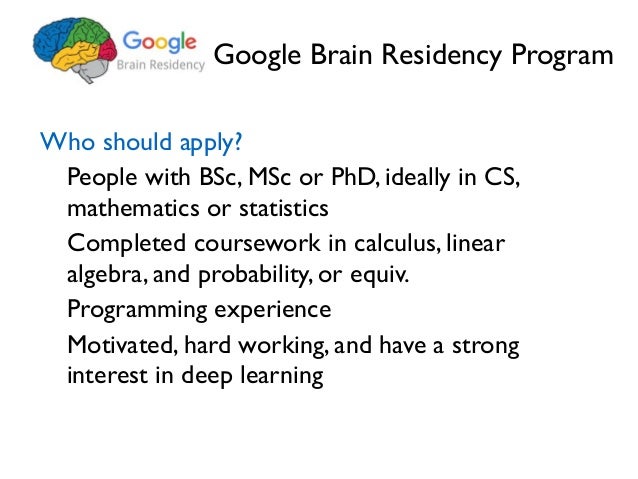 Google
Brain Residency

Google Brain Residency Program

Who should apply?

People with BSc, MSc or PhD, ideally in CS, mathematics or statistics

Completed coursework in calculus, linear algebra, and probability, or equiv.

Programming experience

Motivated, hard working, and have a strong interest in deep learning